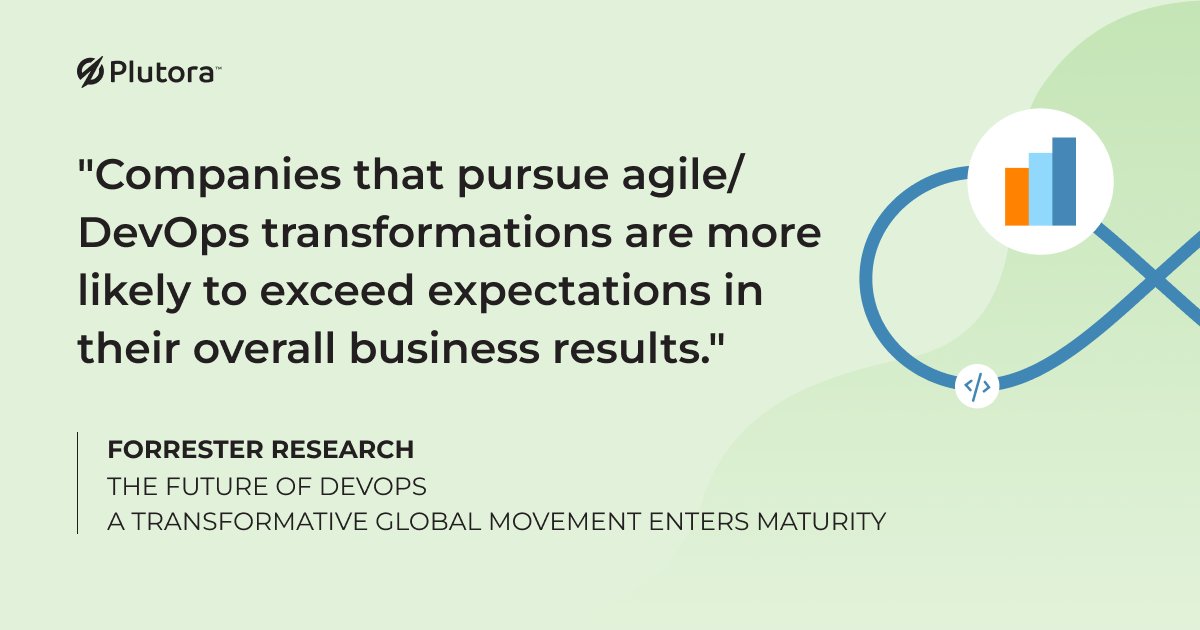 Plutora™

"Companies that pursue agile/ DevOps transformations are more likely to exceed expectations in their overall business results."

FORRESTER RESEARCH
THE FUTURE OF DEVOPS
A TRANSFORMATIVE GLOBAL MOVEMENT ENTERS MATURITY

</>